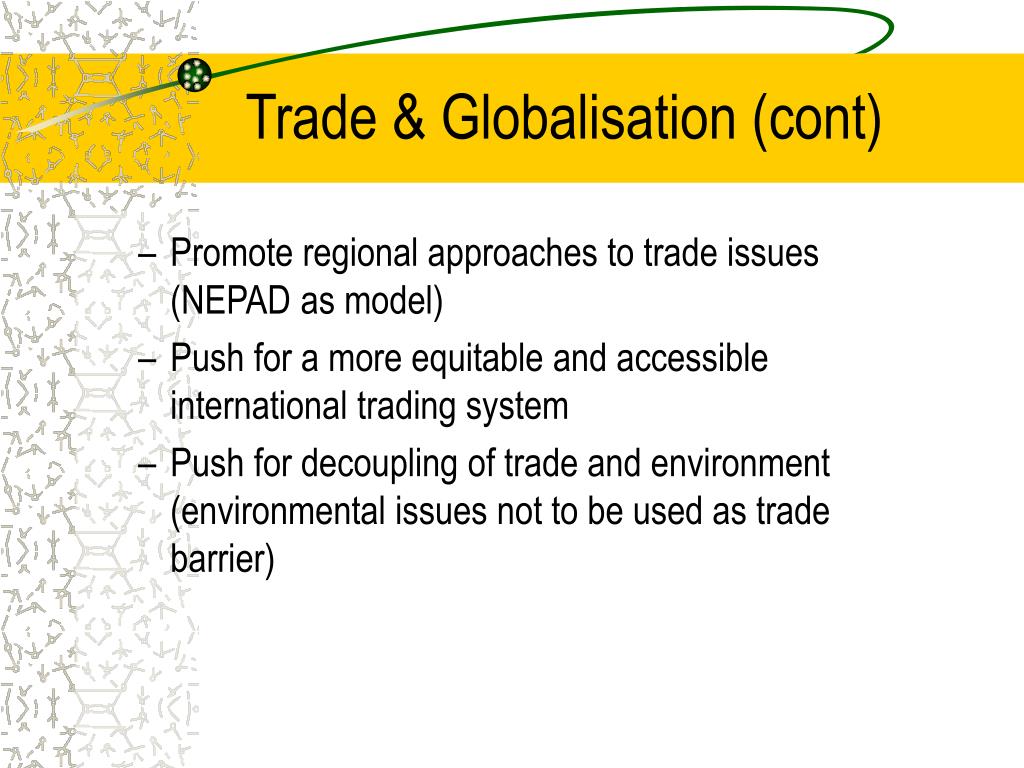 Trade & Globalisation (cont)

– Promote regional approaches to trade issues (NEPAD as model)

– Push for a more equitable and accessible international trading system

– Push for decoupling of trade and environment (environmental issues not to be used as trade barrier)